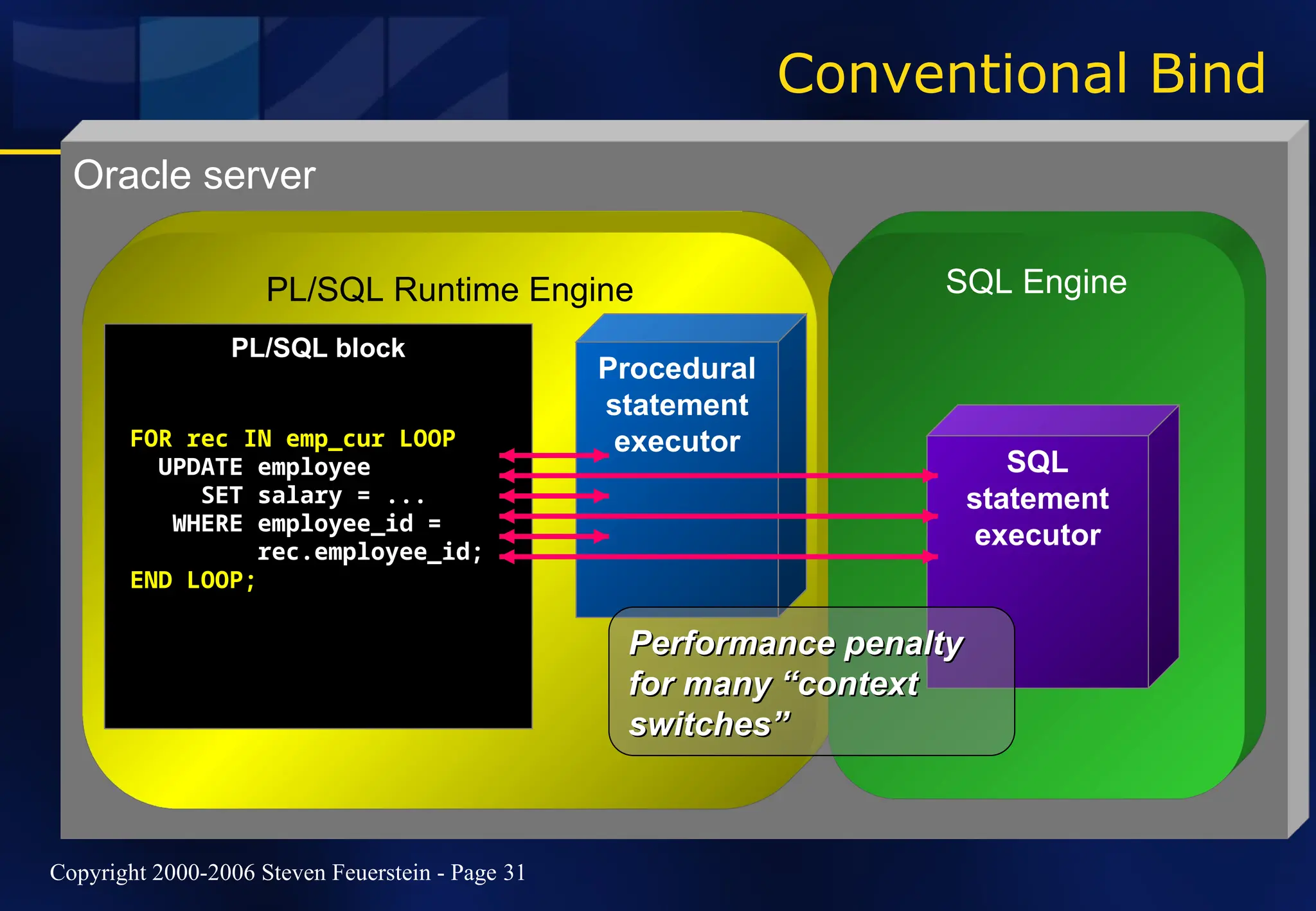 Conventional Bind

Oracle server

PL/SQL Runtime Engine

SQL Engine

PL/SQL block

FOR rec IN emp_cur LOOP
  UPDATE employee
     SET salary = ...
   WHERE employee_id =
         rec.employee_id;
END LOOP;

Procedural statement executor

SQL statement executor

Performance penalty for many “context switches”

Copyright 2000-2006 Steven Feuerstein - Page 31